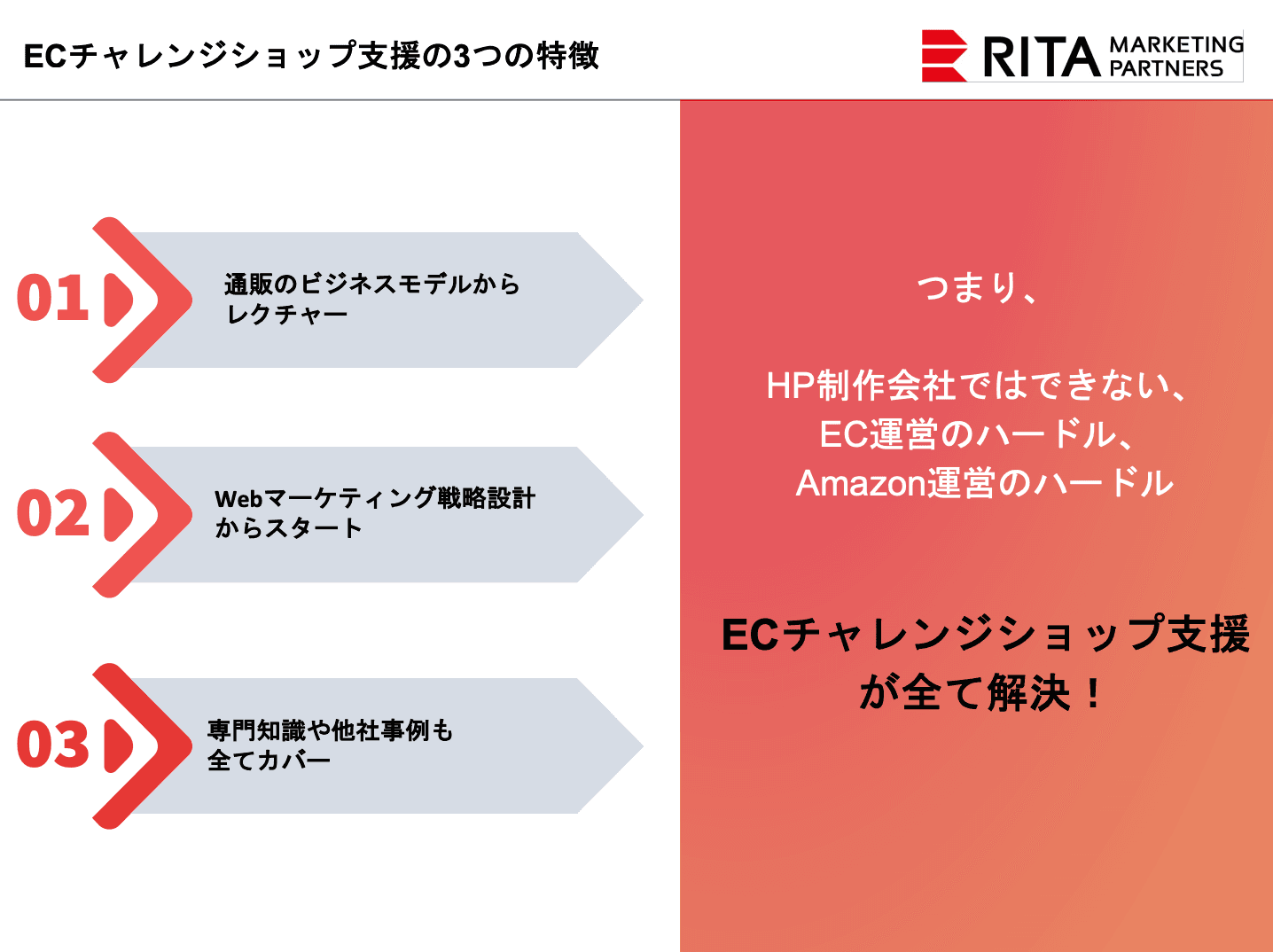 ECチャレンジショップ支援の3つの特徴

RITA MARKETING PARTNERS

01

通販のビジネスモデルからレクチャー

02

Webマーケティング戦略設計からスタート

03

専門知識や他社事例も全てカバー

つまり、

HP制作会社ではできない、
EC運営のハードル、
Amazon運営のハードル

ECチャレンジショップ支援が全て解決！